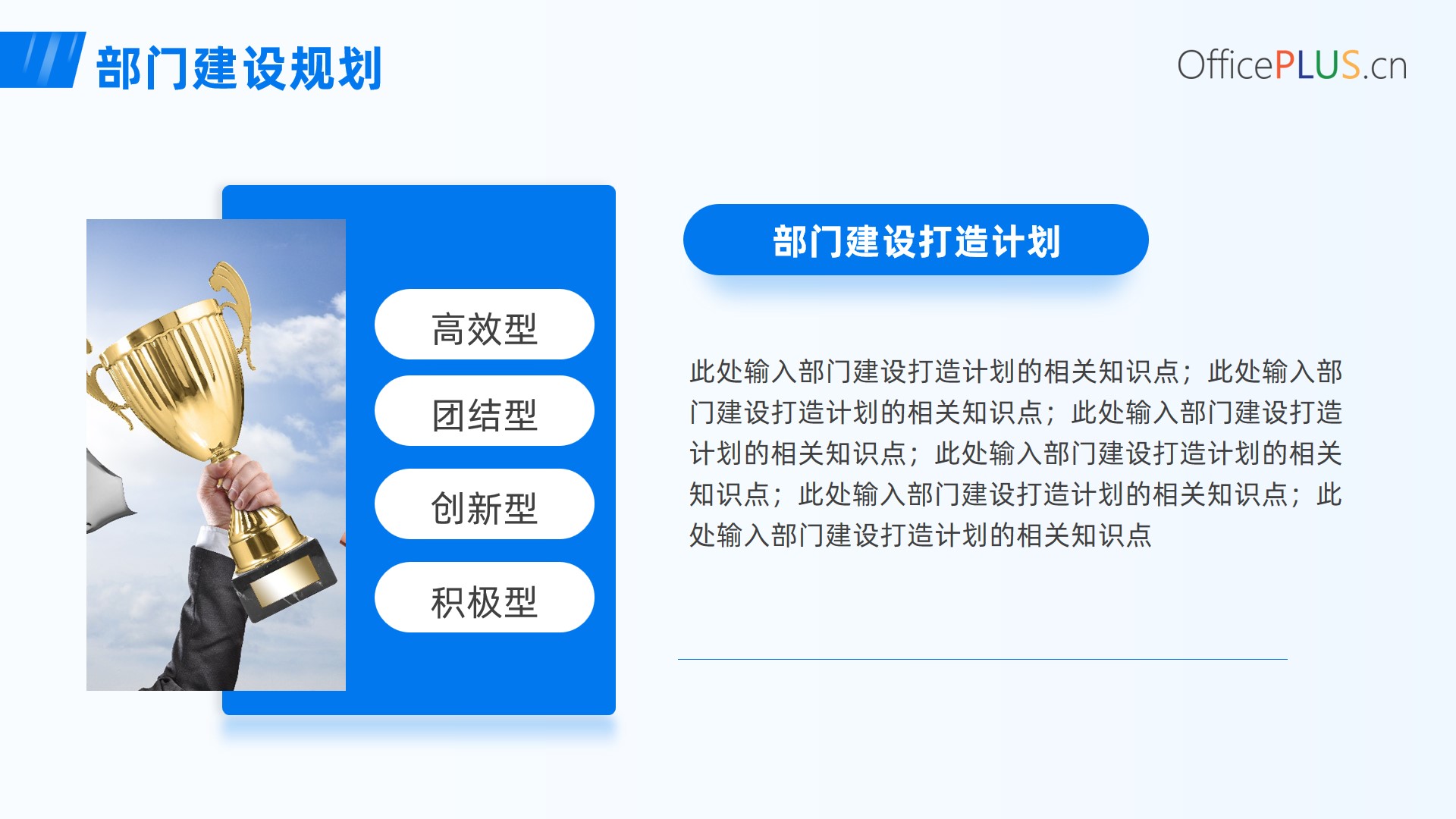 部门建设规划

OfficePLUS.cn

高效型

团结型

创新型

积极型

部门建设打造计划

此处输入部门建设打造计划的相关知识点；此处输入部门建设打造计划的相关知识点；此处输入部门建设打造计划的相关知识点；此处输入部门建设打造计划的相关知识点；此处输入部门建设打造计划的相关知识点；此处输入部门建设打造计划的相关知识点